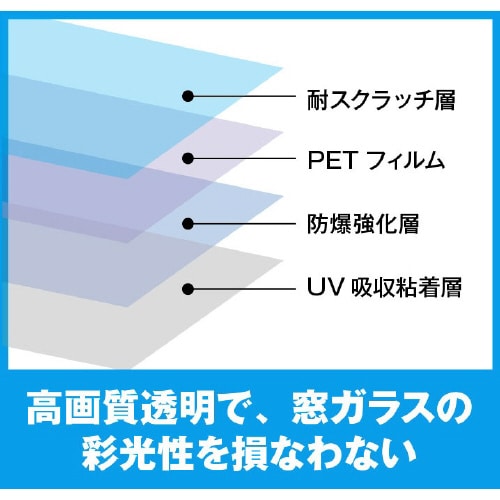 耐スクラッチ層

PET フィルム

防爆強化層

UV 吸収粘着層

高画質透明で、窓ガラスの彩光性を損なわない